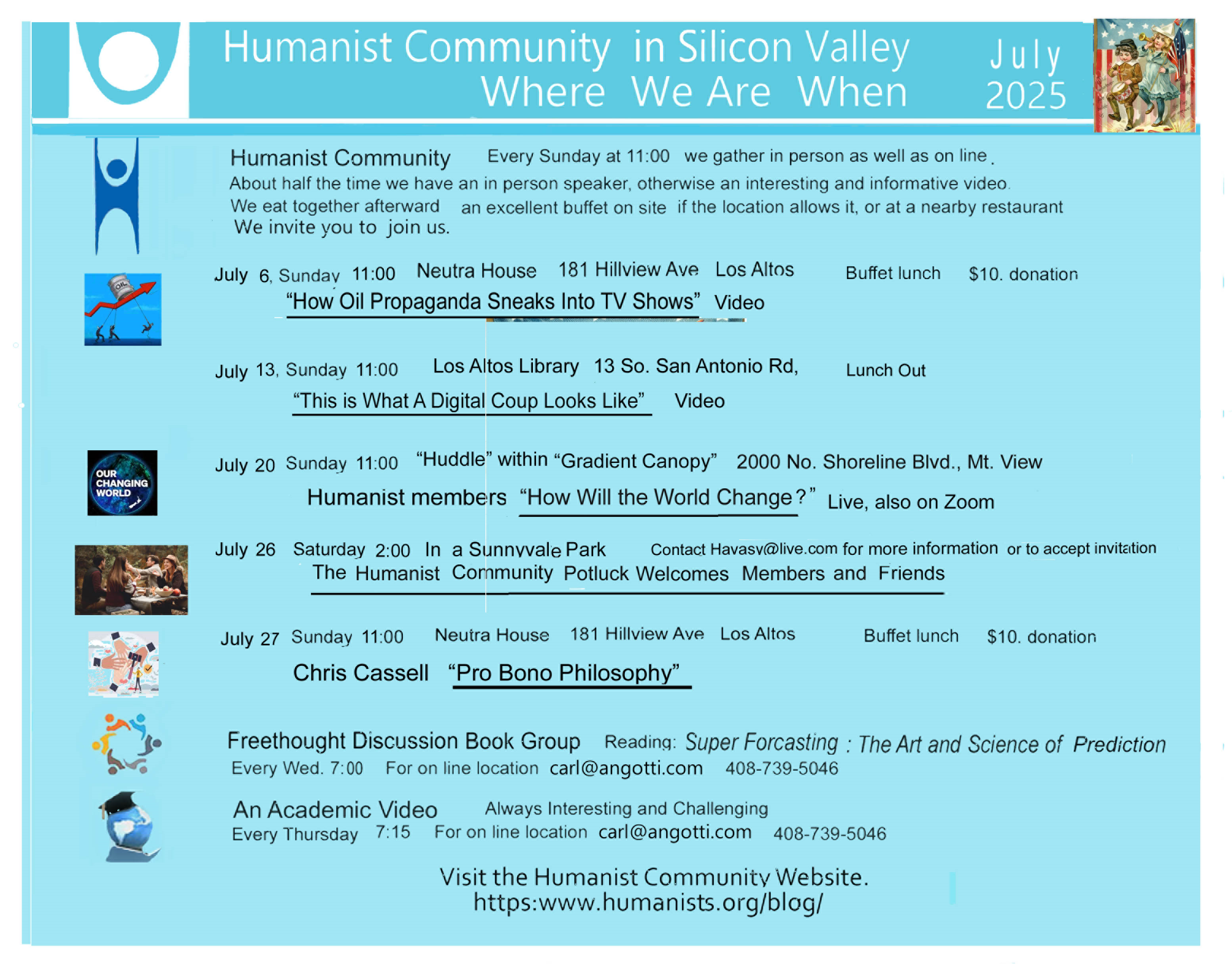 Humanist Community in Silicon Valley
Where We Are When

July
2025

Humanist Community Every Sunday at 11:00 we gather in person as well as on line.
About half the time we have an in person speaker, otherwise an interesting and informative video.
We eat together afterward an excellent buffet on site if the location allows it, or at a nearby restaurant
We invite you to join us.

OIL

July 6, Sunday 11:00 Neutra House 181 Hillview Ave Los Altos Buffet lunch $10. donation
"How Oil Propaganda Sneaks Into TV Shows" Video

July 13, Sunday 11:00 Los Altos Library 13 So. San Antonio Rd, Lunch Out
"This is What A Digital Coup Looks Like" Video

OUR CHANGING WORLD

July 20 Sunday 11:00 "Huddle" within "Gradient Canopy" 2000 No. Shoreline Blvd., Mt. View
Humanist members "How Will the World Change?" Live, also on Zoom

July 26 Saturday 2:00 In a Sunnyvale Park Contact Havasv@live.com for more information or to accept invitation
The Humanist Community Potluck Welcomes Members and Friends

July 27 Sunday 11:00 Neutra House 181 Hillview Ave Los Altos Buffet lunch $10. donation
Chris Cassell "Pro Bono Philosophy"

Freethought Discussion Book Group Reading: Super Forcasting : The Art and Science of Prediction
Every Wed. 7:00 For on line location carl@angotti.com 408-739-5046

An Academic Video Always Interesting and Challenging
Every Thursday 7:15 For on line location carl@angotti.com 408-739-5046

Visit the Humanist Community Website.
https:www.humanists.org/blog/